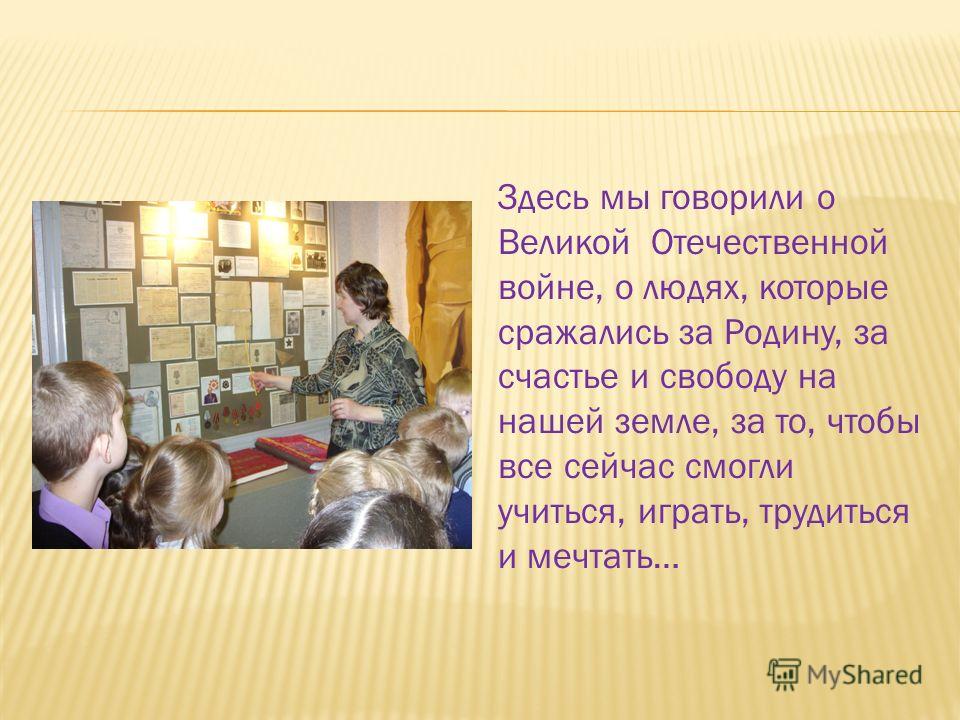 Здесь мы говорили о Великой  Отечественной войне, о людях, которые сражались за Родину, за счастье и свободу на нашей земле, за то, чтобы все сейчас смогли учиться, играть, трудиться и мечтать…

MyShared